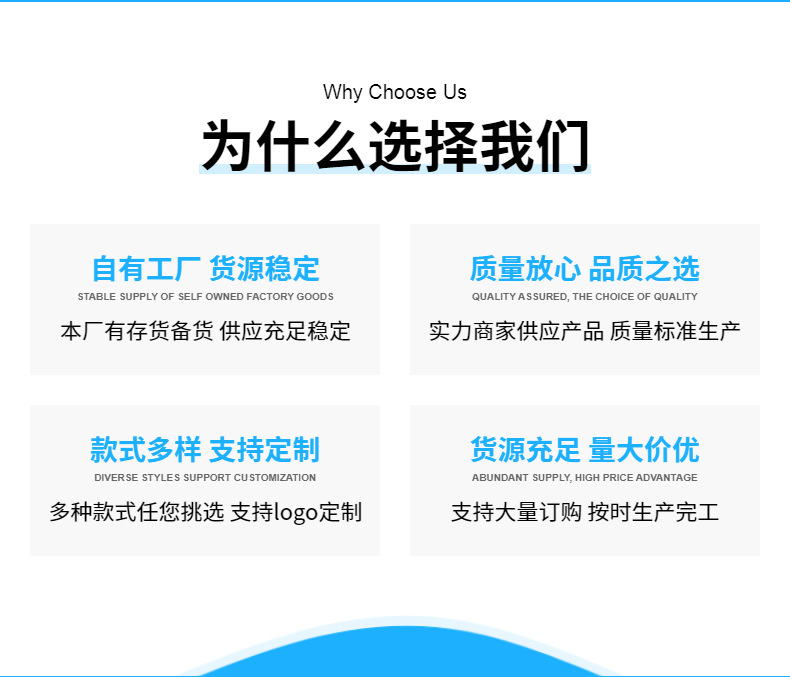 Why Choose Us

为什么选择我们

自有工厂 货源稳定
STABLE SUPPLY OF SELF OWNED FACTORY GOODS
本厂有存货备货 供应充足稳定

质量放心 品质之选
QUALITY ASSURED, THE CHOICE OF QUALITY
实力商家供应产品 质量标准生产

款式多样 支持定制
DIVERSE STYLES SUPPORT CUSTOMIZATION
多种款式任您挑选 支持logo定制

货源充足 量大价优
ABUNDANT SUPPLY, HIGH PRICE ADVANTAGE
支持大量订购 按时生产完工